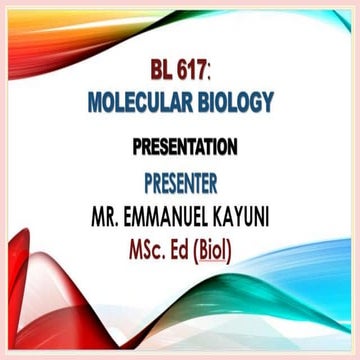 BL 617:
MOLECULAR BIOLOGY

PRESENTATION

PRESENTER

MR. EMMANUEL KAYUNI

MSc. Ed (Biol)